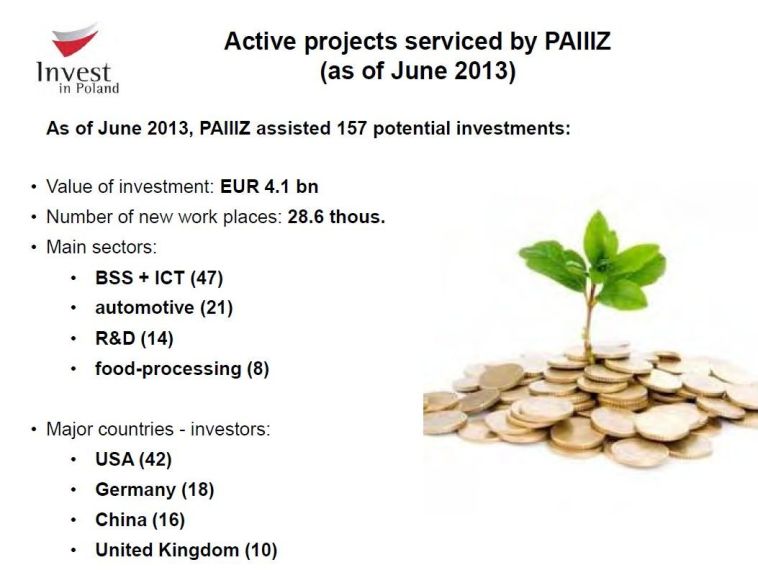 Invest in Poland

Active projects serviced by PAIIIZ (as of June 2013)

As of June 2013, PAIIIZ assisted 157 potential investments:

• Value of investment: EUR 4.1 bn
• Number of new work places: 28.6 thous.
• Main sectors:
  • BSS + ICT (47)
  • automotive (21)
  • R&D (14)
  • food-processing (8)

• Major countries - investors:
  • USA (42)
  • Germany (18)
  • China (16)
  • United Kingdom (10)